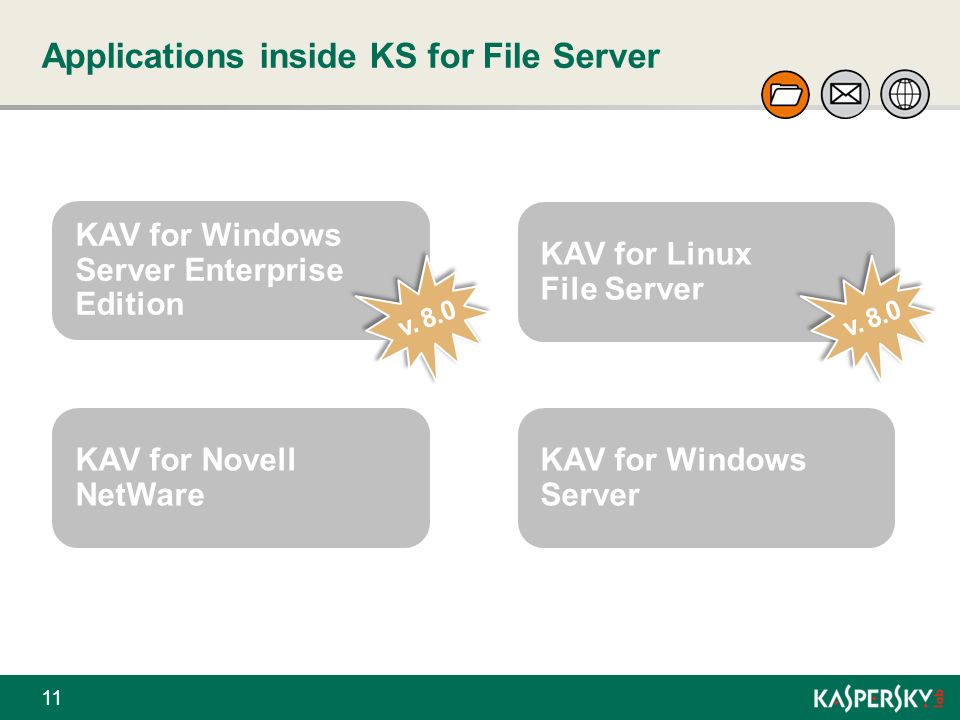 Applications inside KS for File Server

KAV for Windows Server Enterprise Edition

v. 8.0

KAV for Linux File Server

v. 8.0

KAV for Novell NetWare

KAV for Windows Server

11

KASPERSKY lab